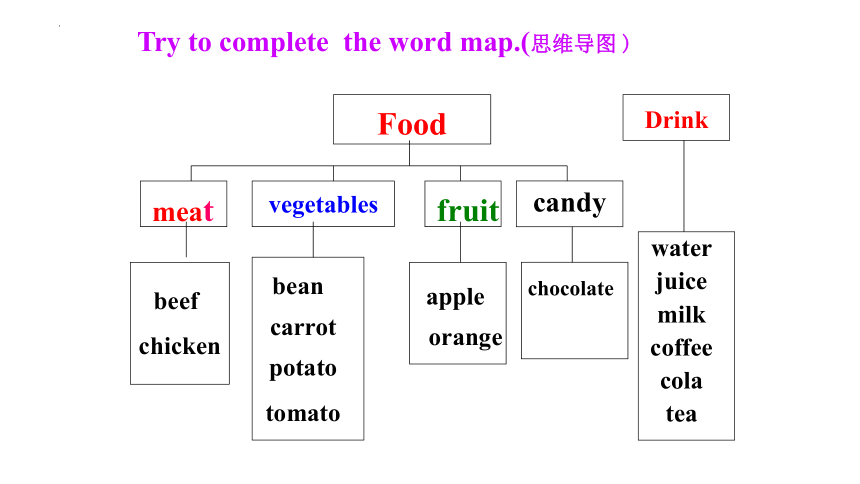 Try to complete the word map.(思维导图)

Food

Drink

meat

vegetables

fruit

candy

beef
chicken

bean
carrot
potato
tomato

apple
orange

chocolate

water
juice
milk
coffee
cola
tea